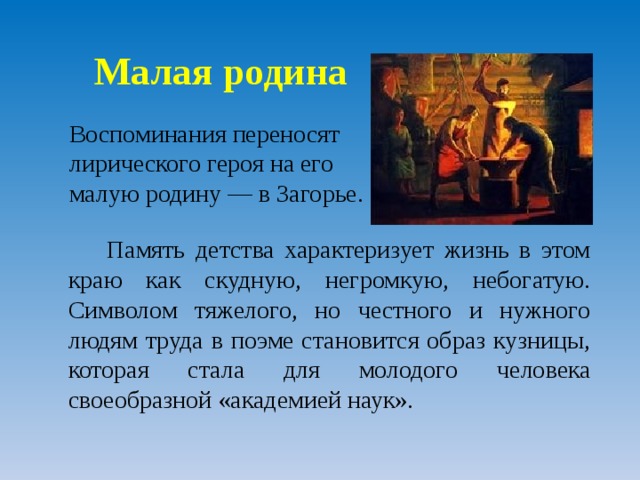 Малая родина

Воспоминания переносят лирического героя на его малую родину — в Загорье.

Память детства характеризует жизнь в этом краю как скудную, негромкую, небогатую. Символом тяжелого, но честного и нужного людям труда в поэме становится образ кузницы, которая стала для молодого человека своеобразной «академией наук».